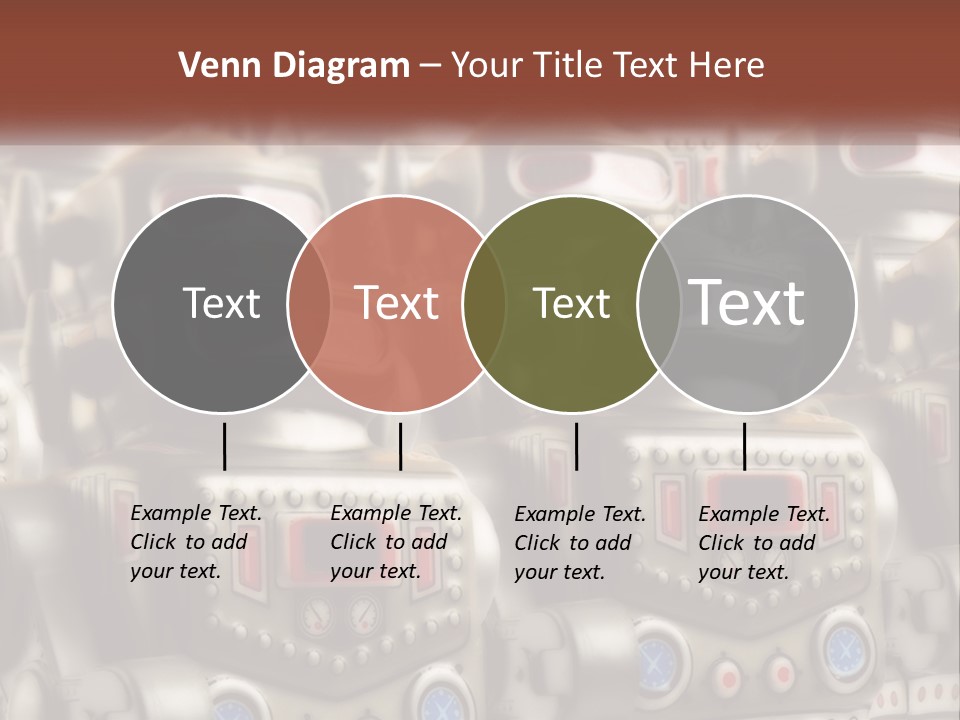 Venn Diagram – Your Title Text Here

Text

Text

Text

Text

Example Text. Click to add your text.

Example Text. Click to add your text.

Example Text. Click to add your text.

Example Text. Click to add your text.